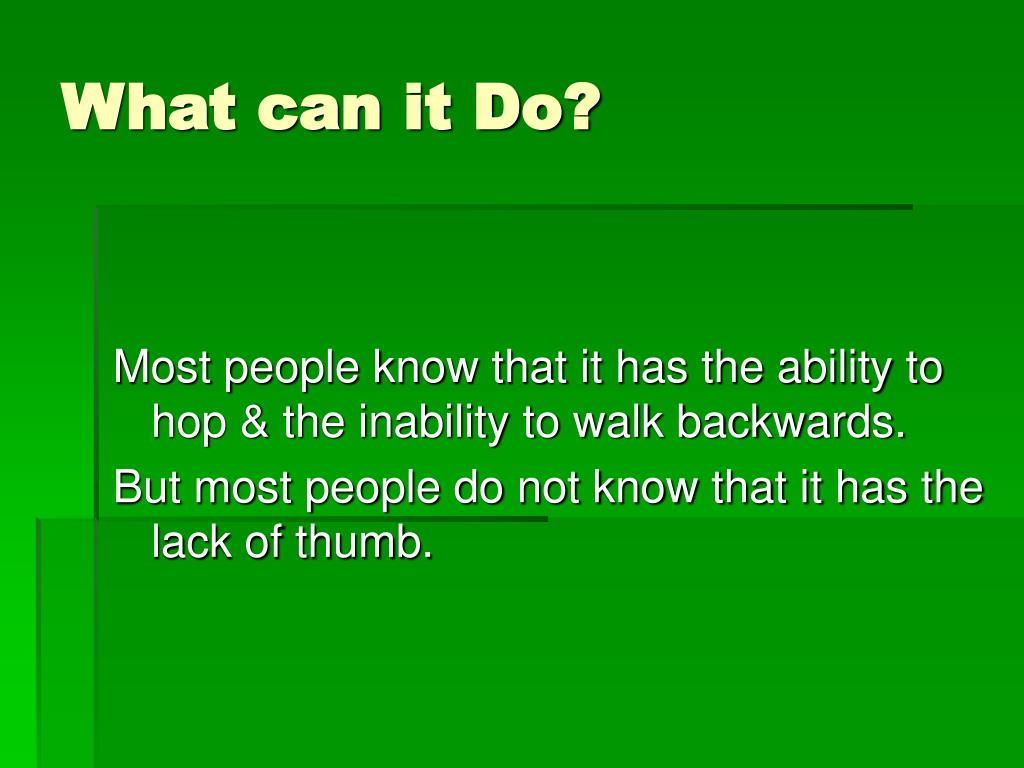 What can it Do?

Most people know that it has the ability to hop & the inability to walk backwards.

But most people do not know that it has the lack of thumb.